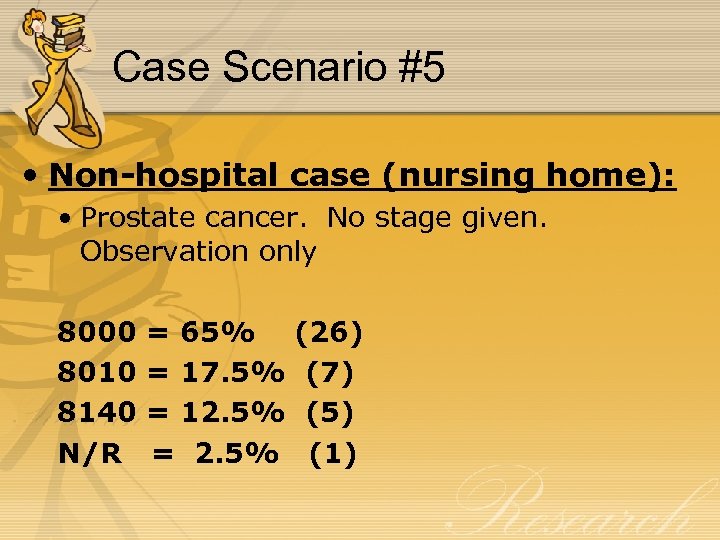 Case Scenario #5

• Non-hospital case (nursing home):

• Prostate cancer. No stage given. Observation only

8000 = 65% (26)
8010 = 17.5% (7)
8140 = 12.5% (5)
N/R = 2.5% (1)

Research